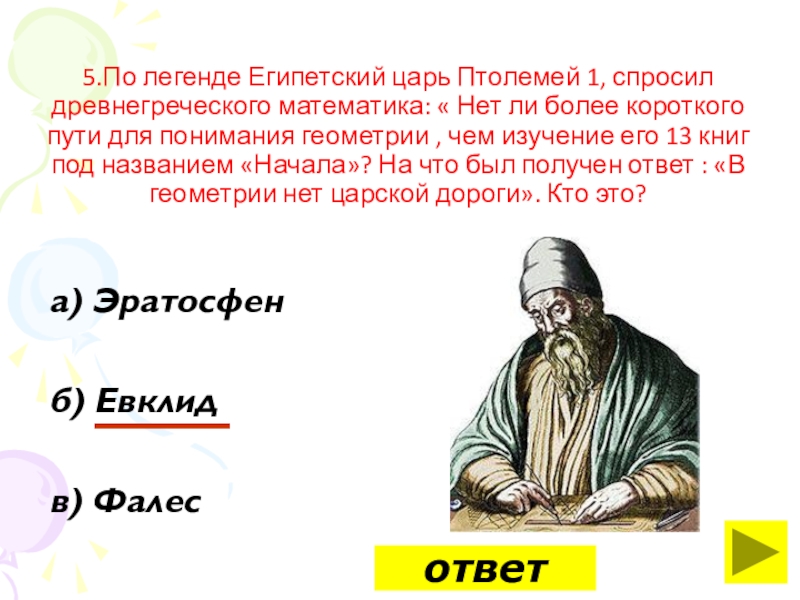 5.По легенде Египетский царь Птолемей 1, спросил древнегреческого математика: « Нет ли более короткого пути для понимания геометрии , чем изучение его 13 книг под названием «Начала»? На что был получен ответ : «В геометрии нет царской дороги». Кто это?

а) Эратосфен

б) Евклид

в) Фалес

ответ